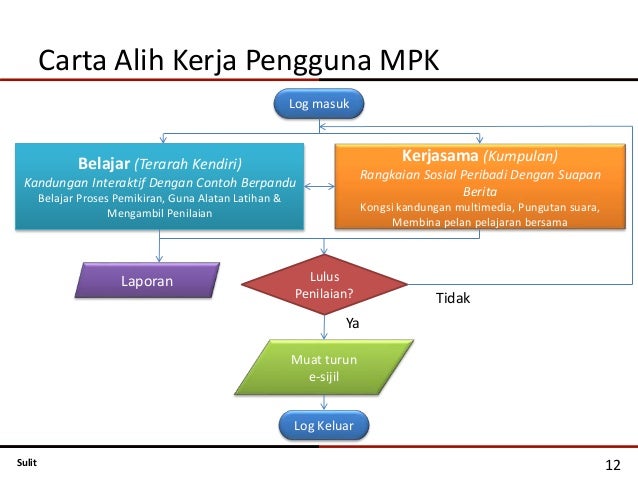 Carta Alih Kerja Pengguna MPK

Log masuk

Belajar (Terarah Kendiri)
Kandungan Interaktif Dengan Contoh Berpandu
Belajar Proses Pemikiran, Guna Alatan Latihan & Mengambil Penilaian

Kerjasama (Kumpulan)
Rangkaian Sosial Peribadi Dengan Suapan Berita
Kongsi kandungan multimedia, Pungutan suara, Membina pelan pelajaran bersama

Laporan

Lulus Penilaian?

Tidak

Ya

Muat turun e-sijil

Log Keluar

Sulit

12